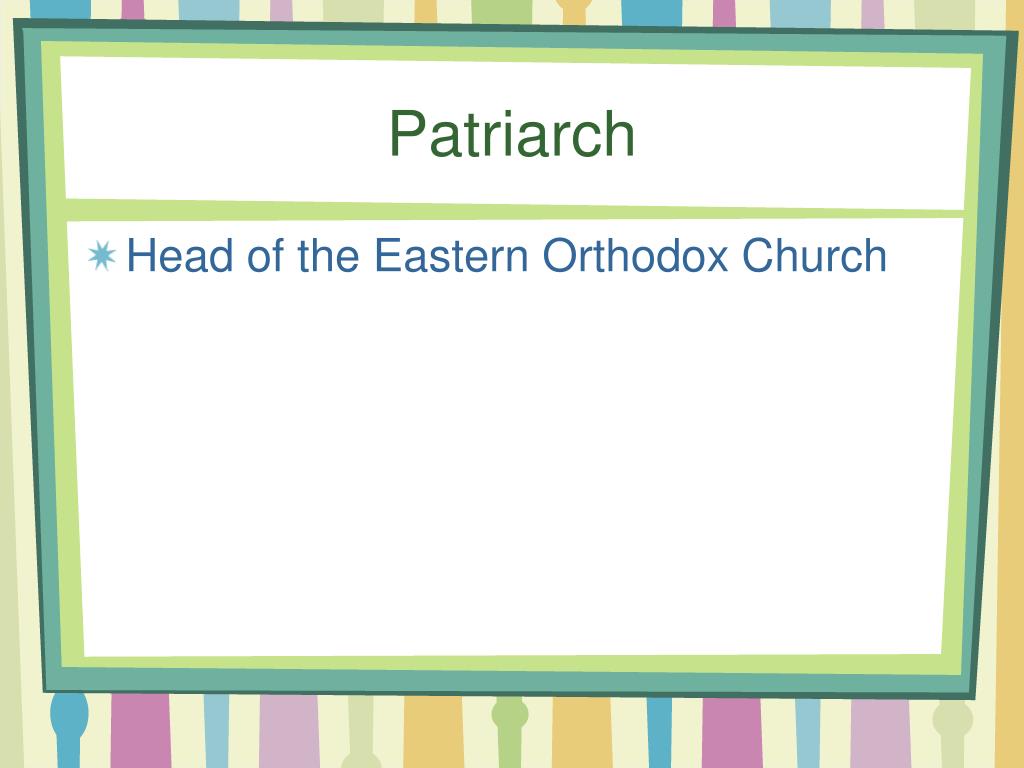 Patriarch

Head of the Eastern Orthodox Church